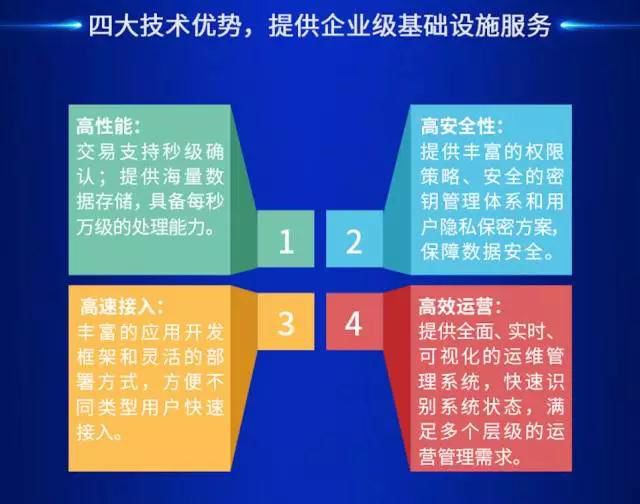 四大技术优势，提供企业级基础设施服务

高性能：
交易支持秒级确认；提供海量数据存储，具备每秒万级的处理能力。

1

2

高安全性：
提供丰富的权限策略、安全的密钥管理体系和用户隐私保密方案，保障数据安全。

高速接入：
丰富的应用开发框架和灵活的部署方式，方便不同类型用户快速接入。

3

4

高效运营：
提供全面、实时、可视化的运维管理系统，快速识别系统状态，满足多个层级的运营管理需求。